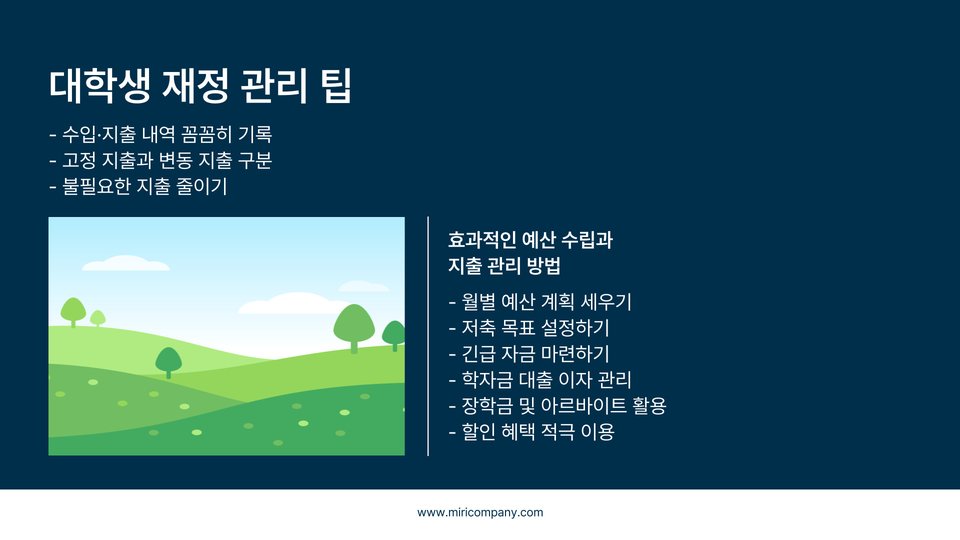 대학생 재정 관리 팁

- 수입·지출 내역 꼼꼼히 기록
- 고정 지출과 변동 지출 구분
- 불필요한 지출 줄이기

효과적인 예산 수립과 지출 관리 방법

- 월별 예산 계획 세우기
- 저축 목표 설정하기
- 긴급 자금 마련하기
- 학자금 대출 이자 관리
- 장학금 및 아르바이트 활용
- 할인 혜택 적극 이용

www.miricompany.com